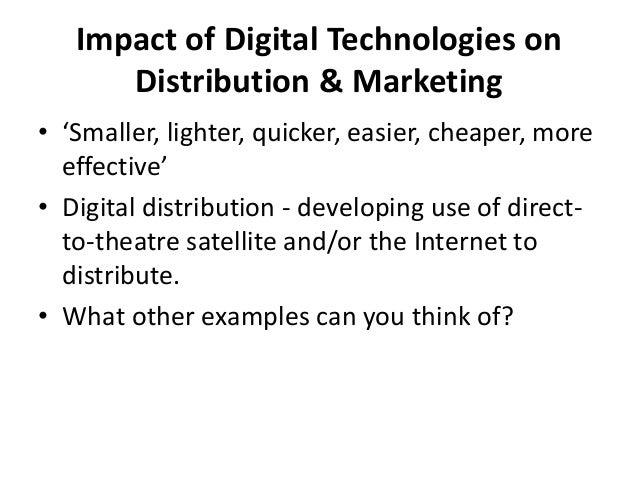 Impact of Digital Technologies on Distribution & Marketing

• ‘Smaller, lighter, quicker, easier, cheaper, more effective’

• Digital distribution - developing use of direct-to-theatre satellite and/or the Internet to distribute.

• What other examples can you think of?